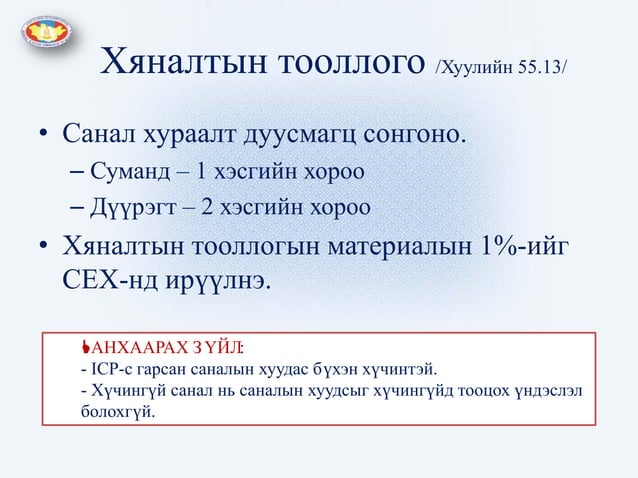 Хяналтын тооллого /Хуулийн 55.13/

• Санал хураалт дуусмагц сонгоно.
– Суманд – 1 хэсгийн хороо
– Дүүрэгт – 2 хэсгийн хороо
• Хяналтын тооллогын материалын 1%-ийг СЕХ-нд ирүүлнэ.

АНХААРАХ ЗҮЙЛ:
- ICP-с гарсан саналын хуудас бүхэн хүчинтэй.
- Хүчингүй санал нь саналын хуудсыг хүчингүйд тооцох үндэслэл болохгүй.